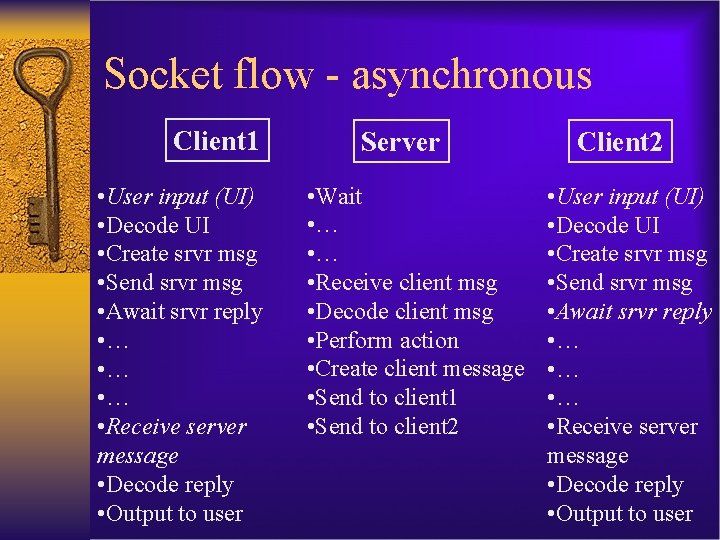 Socket flow - asynchronous

Client1

•User input (UI)
•Decode UI
•Create srvr msg
•Send srvr msg
•Await srvr reply
•…
•…
•…
•Receive server message
•Decode reply
•Output to user

Server

•Wait
•…
•…
•Receive client msg
•Decode client msg
•Perform action
•Create client message
•Send to client1
•Send to client2

Client2

•User input (UI)
•Decode UI
•Create srvr msg
•Send srvr msg
•Await srvr reply
•…
•…
•…
•Receive server message
•Decode reply
•Output to user